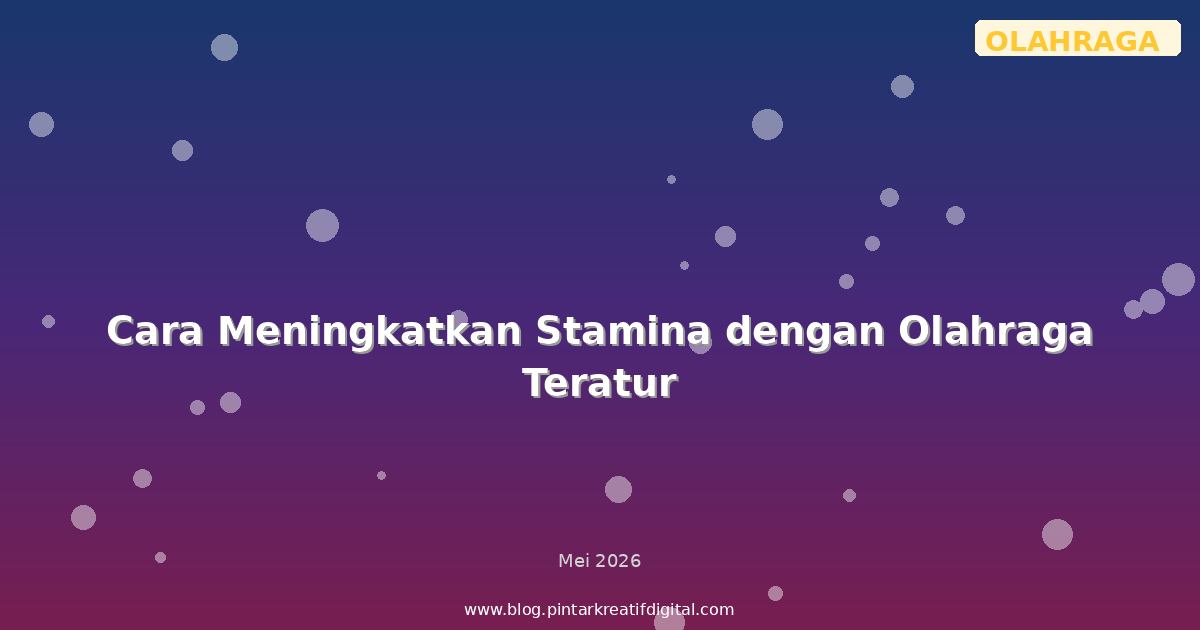 OLAHRAGA

Cara Meningkatkan Stamina dengan Olahraga Teratur

Mei 2026

www.blog.pintarkreatifdigital.com